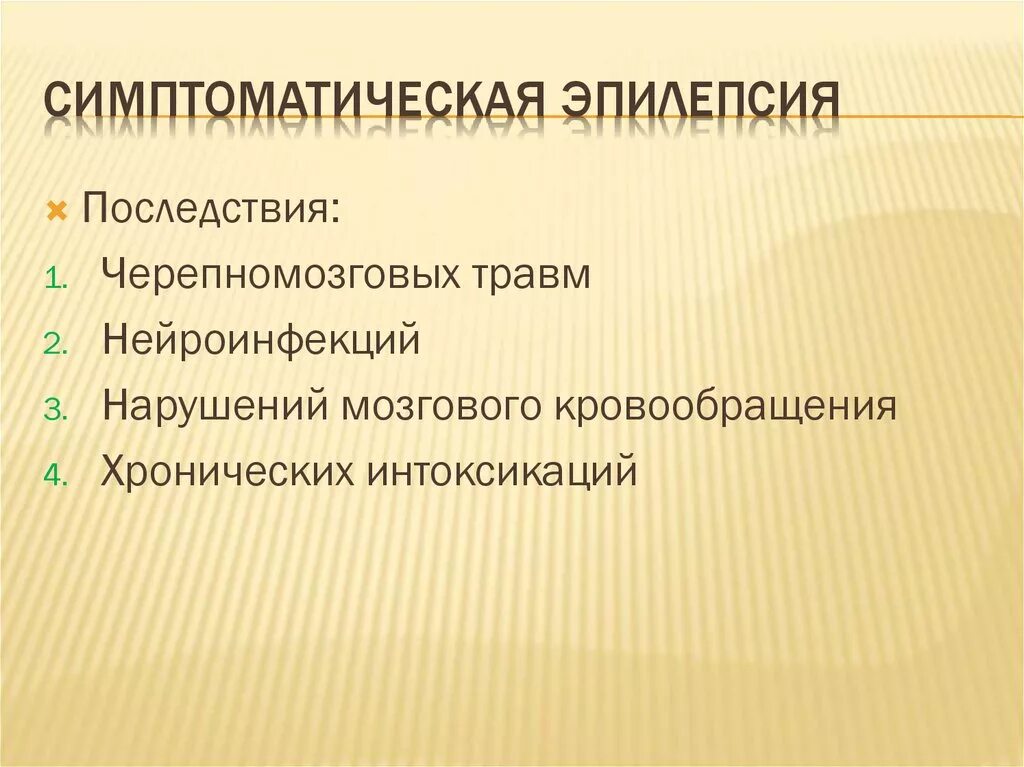 СИМПТОМАТИЧЕСКАЯ ЭПИЛЕПСИЯ

Последствия:

1. Черепномозговых травм
2. Нейроинфекций
3. Нарушений мозгового кровообращения
4. Хронических интоксикаций